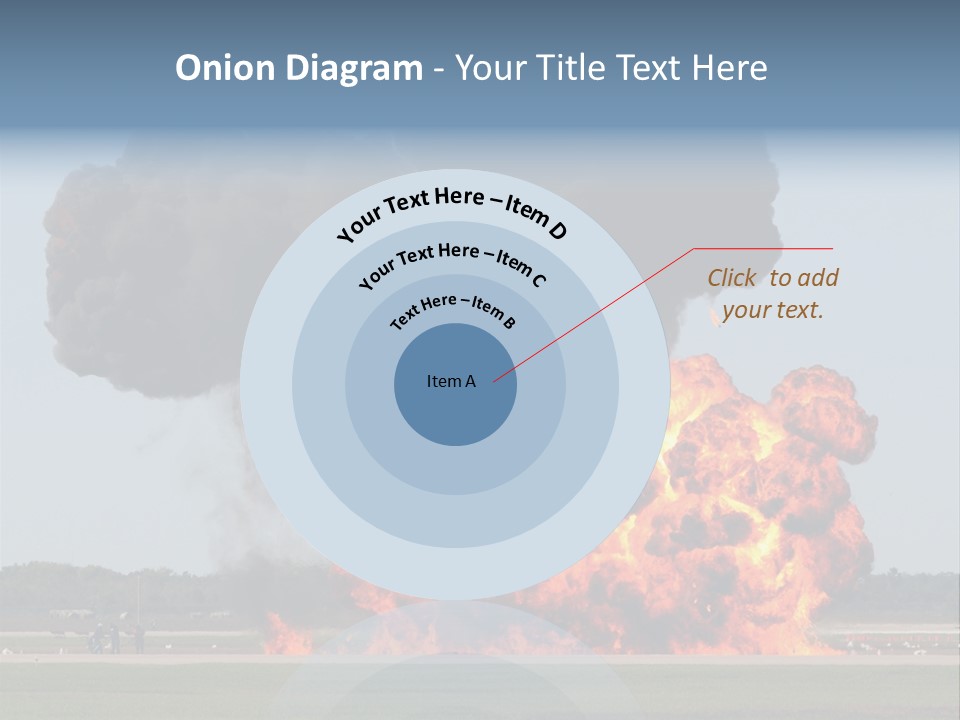 Onion Diagram - Your Title Text Here

Your Text Here – Item D

Your Text Here – Item C

Text Here – Item B

Item A

Click to add your text.